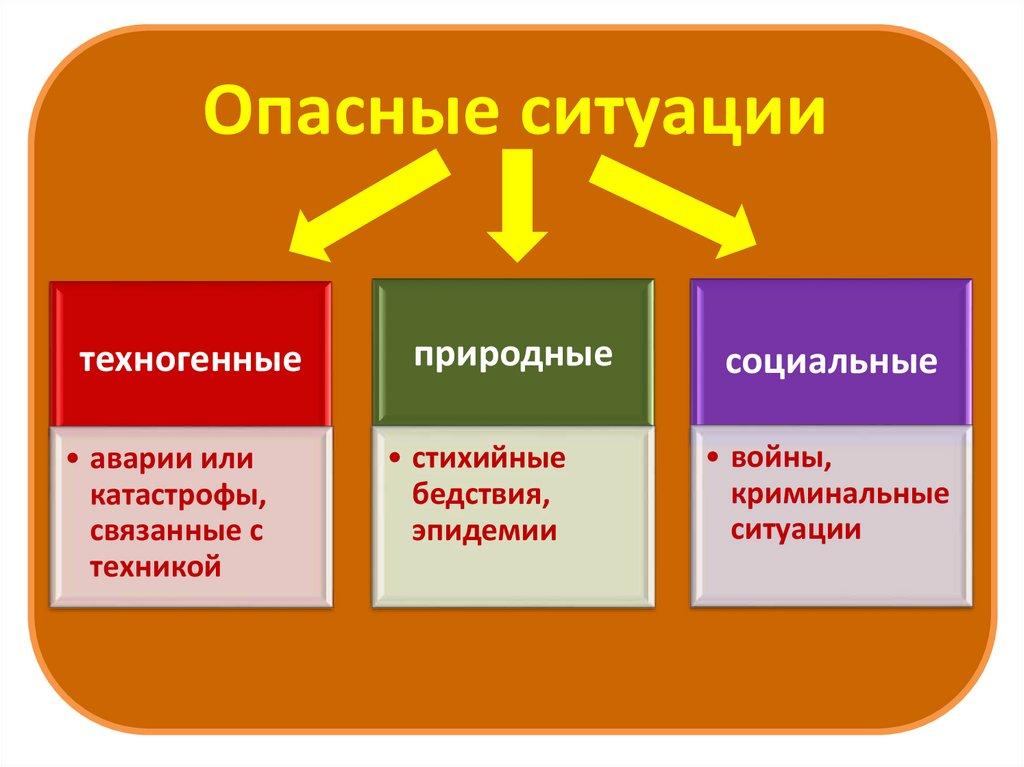 Опасные ситуации

техногенные

• аварии или катастрофы, связанные с техникой

природные

• стихийные бедствия, эпидемии

социальные

• войны, криминальные ситуации